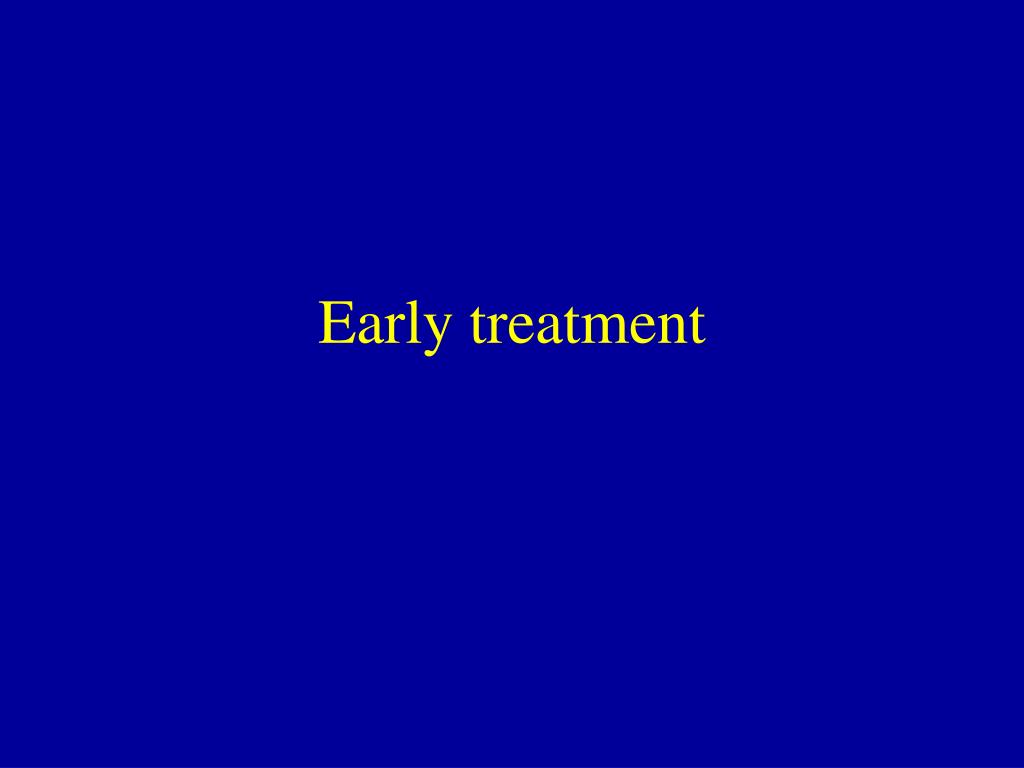 Early treatment